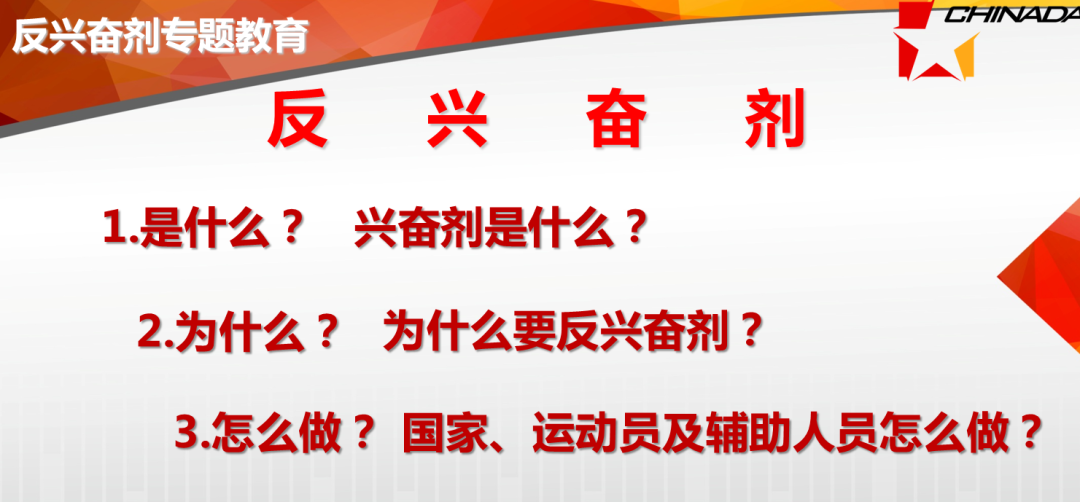 反兴奋剂专题教育

CHINADA

反　兴　奋　剂

1.是什么？　兴奋剂是什么？

2.为什么？　为什么要反兴奋剂？

3.怎么做？　国家、运动员及辅助人员怎么做？